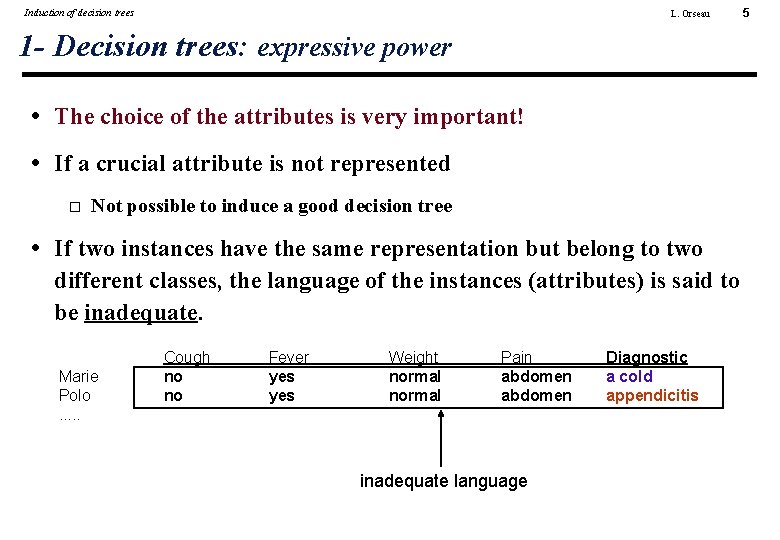 Induction of decision trees

L. Orseau

5

1- Decision trees: expressive power

• The choice of the attributes is very important!

• If a crucial attribute is not represented

□ Not possible to induce a good decision tree

• If two instances have the same representation but belong to two different classes, the language of the instances (attributes) is said to be inadequate.

| | Cough | Fever | Weight | Pain | Diagnostic |
|---|---|---|---|---|---|
| Marie | no | yes | normal | abdomen | a cold |
| Polo | no | yes | normal | abdomen | appendicitis |
| ..... | | | | | |

inadequate language